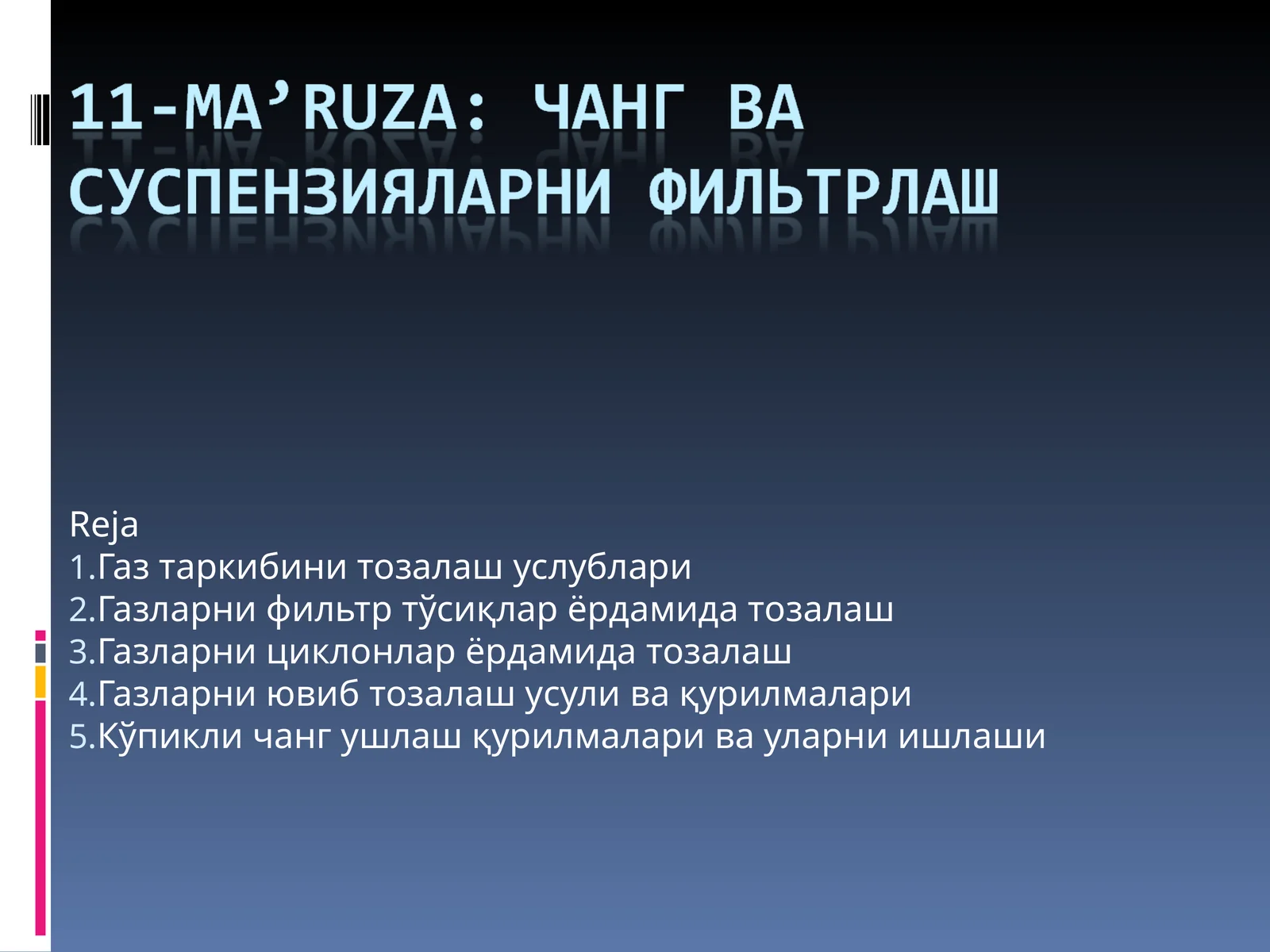 11-MA’RUZA: ЧАНГ ВА СУСПЕНЗИЯЛАРНИ ФИЛЬТРЛАШ

Reja
1.Газ таркибини тозалаш услублари
2.Газларни фильтр тўсиқлар ёрдамида тозалаш
3.Газларни циклонлар ёрдамида тозалаш
4.Газларни ювиб тозалаш усули ва қурилмалари
5.Кўпикли чанг ушлаш қурилмалари ва уларни ишлаши